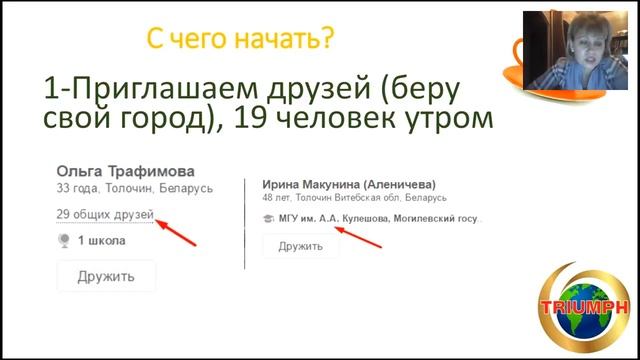 С чего начать?

1-Приглашаем друзей (беру свой город), 19 человек утром

Ольга Трафимова
33 года, Толочин, Беларусь
29 общих друзей
1 школа
Дружить

Ирина Макунина (Аленичева)
48 лет, Толочин Витебская обл, Беларусь
МГУ им. А.А. Кулешова, Могилевский госу...
Дружить

TRIUMPH